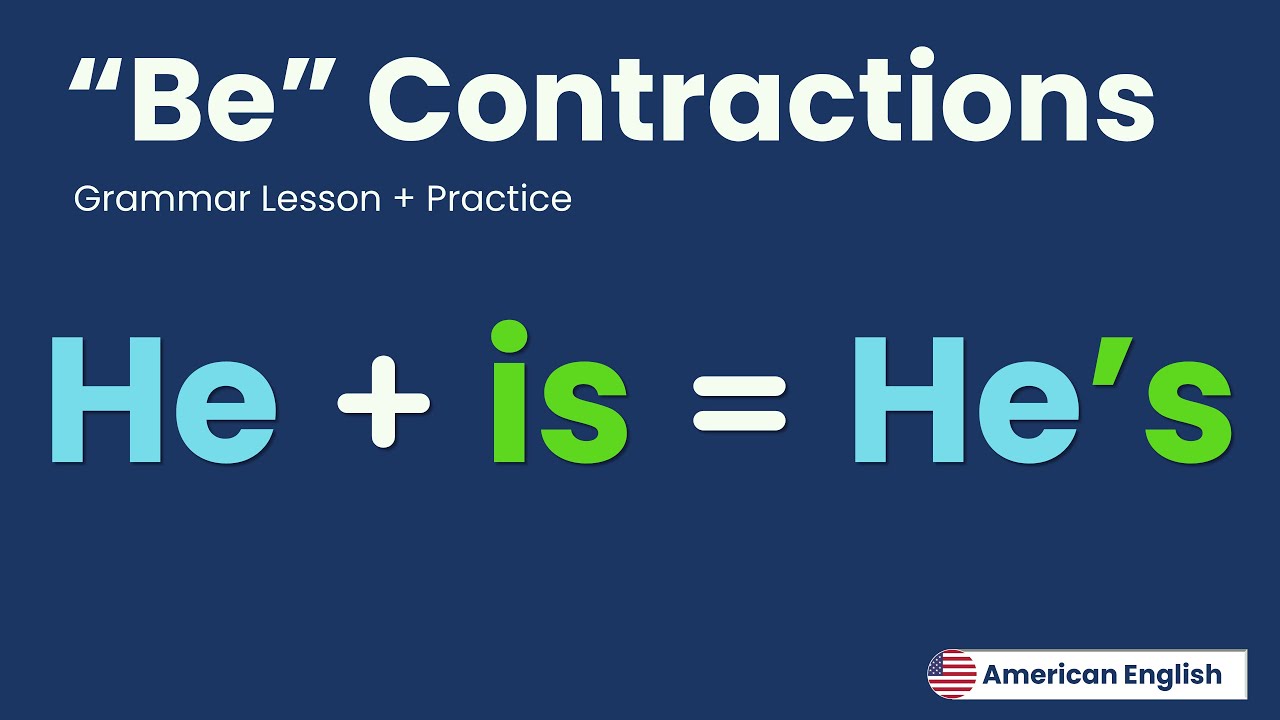 “Be” Contractions

Grammar Lesson + Practice

He + is = He’s

American English